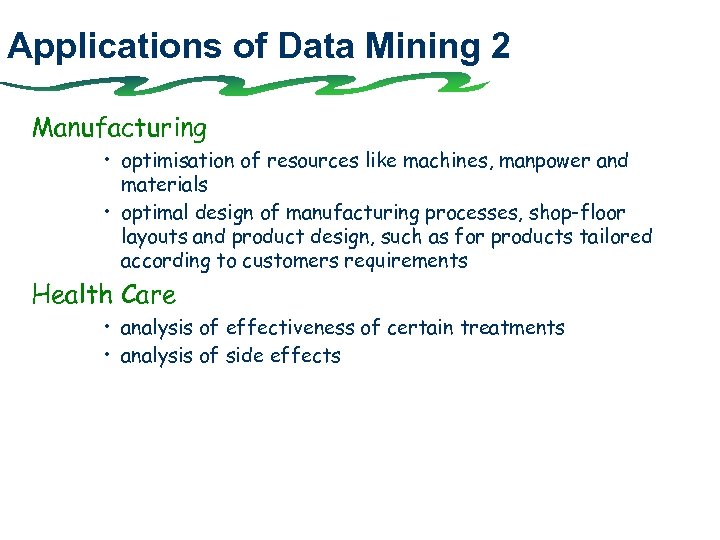 Applications of Data Mining 2

Manufacturing

• optimisation of resources like machines, manpower and materials

• optimal design of manufacturing processes, shop-floor layouts and product design, such as for products tailored according to customers requirements

Health Care

• analysis of effectiveness of certain treatments

• analysis of side effects